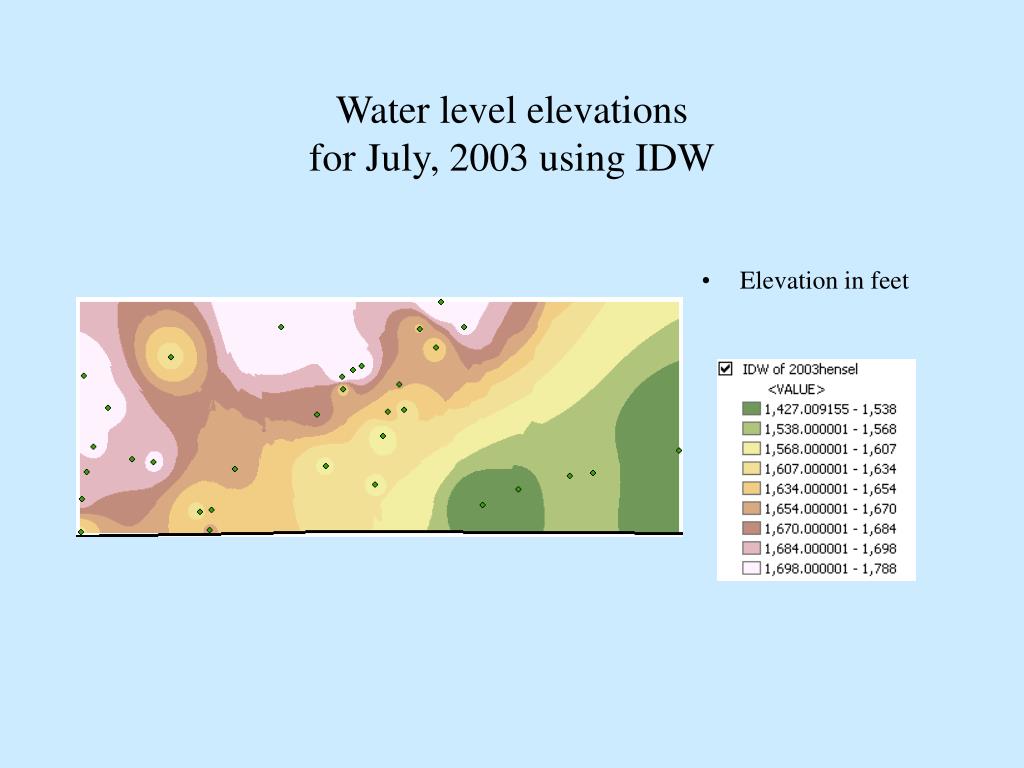 Water level elevations
for July, 2003 using IDW

• Elevation in feet

IDW of 2003hensel
<VALUE>
1,427.009155 - 1,538
1,538.000001 - 1,568
1,568.000001 - 1,607
1,607.000001 - 1,634
1,634.000001 - 1,654
1,654.000001 - 1,670
1,670.000001 - 1,684
1,684.000001 - 1,698
1,698.000001 - 1,788